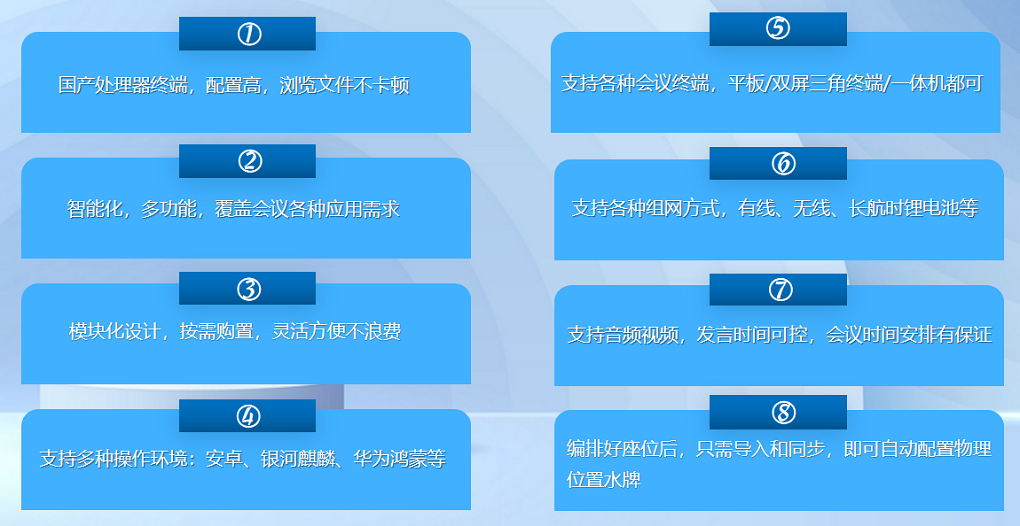 ①

国产处理器终端，配置高，浏览文件不卡顿

②

智能化，多功能，覆盖会议各种应用需求

③

模块化设计，按需购置，灵活方便不浪费

④

支持多种操作环境：安卓、银河麒麟、华为鸿蒙等

⑤

支持各种会议终端，平板/双屏三角终端/一体机都可

⑥

支持各种组网方式，有线、无线、长航时锂电池等

⑦

支持音频视频，发言时间可控，会议时间安排有保证

⑧

编排好座位后，只需导入和同步，即可自动配置物理位置水牌